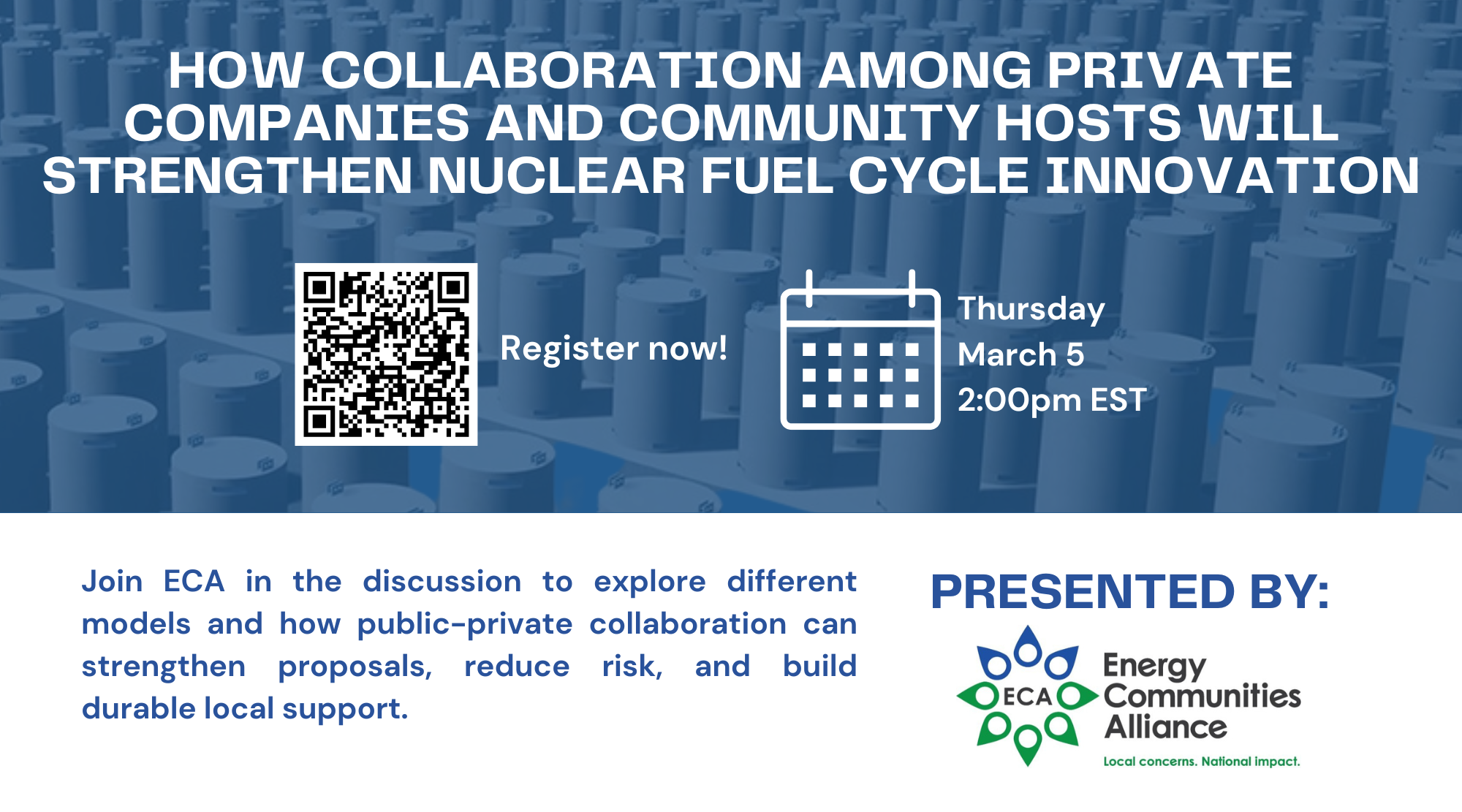 HOW COLLABORATION AMONG PRIVATE COMPANIES AND COMMUNITY HOSTS WILL STRENGTHEN NUCLEAR FUEL CYCLE INNOVATION

Register now!

Thursday
March 5
2:00pm EST

Join ECA in the discussion to explore different models and how public-private collaboration can strengthen proposals, reduce risk, and build durable local support.

PRESENTED BY:

ECA
Energy Communities Alliance
Local concerns. National impact.